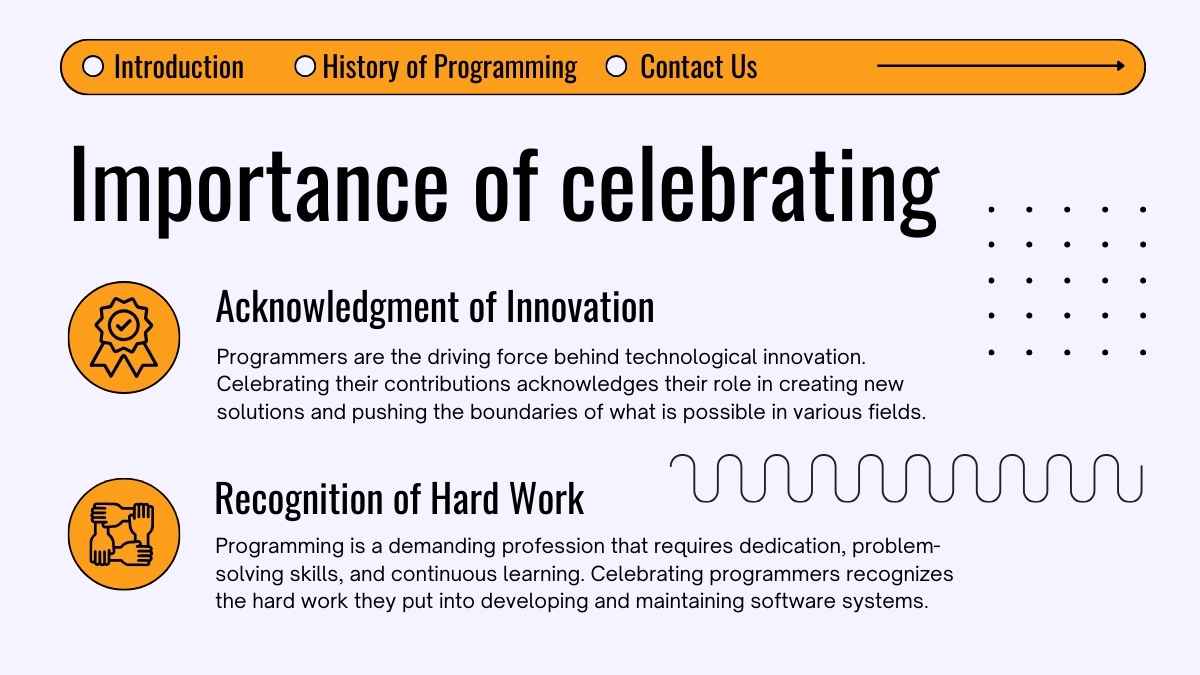 Introduction History of Programming Contact Us

Importance of celebrating

Acknowledgment of Innovation

Programmers are the driving force behind technological innovation. Celebrating their contributions acknowledges their role in creating new solutions and pushing the boundaries of what is possible in various fields.

Recognition of Hard Work

Programming is a demanding profession that requires dedication, problem-solving skills, and continuous learning. Celebrating programmers recognizes the hard work they put into developing and maintaining software systems.